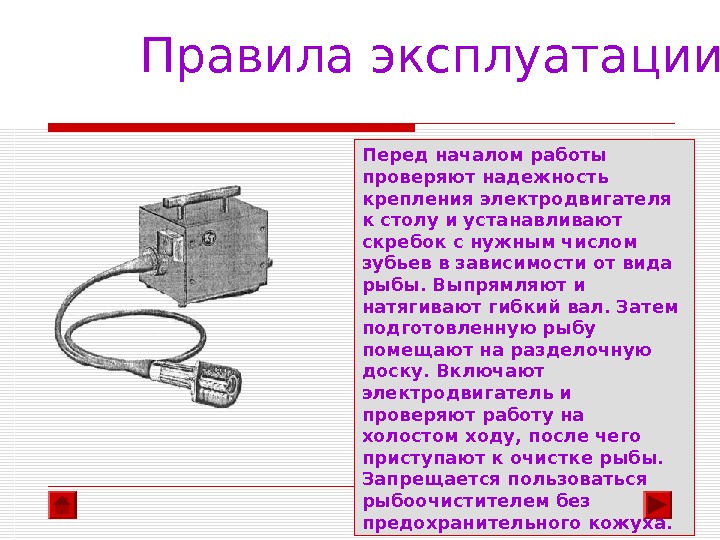 Правила эксплуатации

Перед началом работы проверяют надежность крепления электродвигателя к столу и устанавливают скребок с нужным числом зубьев в зависимости от вида рыбы. Выпрямляют и натягивают гибкий вал. Затем подготовленную рыбу помещают на разделочную доску. Включают электродвигатель и проверяют работу на холостом ходу, после чего приступают к очистке рыбы. Запрещается пользоваться рыбоочистителем без предохранительного кожуха.